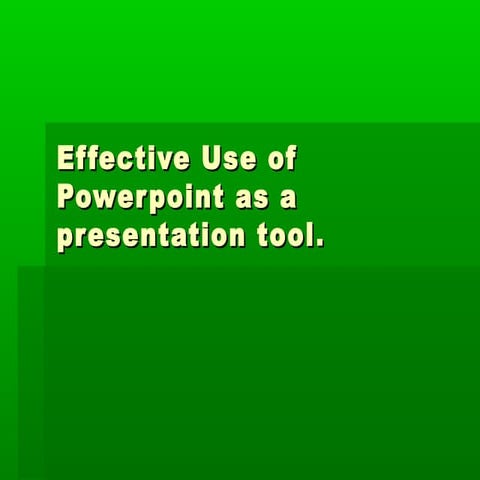 Effective Use of Powerpoint as a presentation tool.